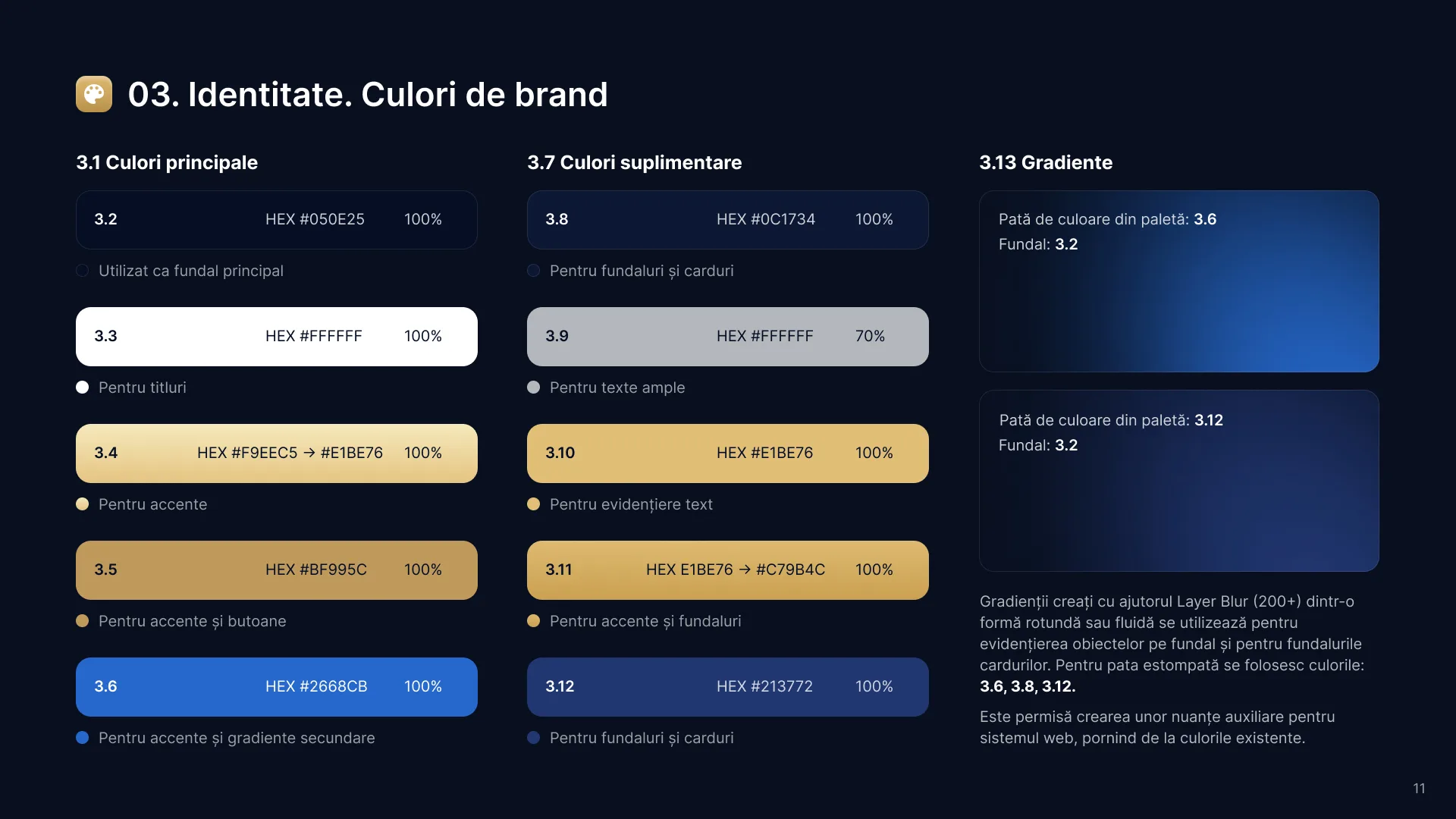 03. Identitate. Culori de brand

3.1 Culori principale

3.2 HEX #050E25 100%

Utilizat ca fundal principal

3.3 HEX #FFFFFF 100%

Pentru titluri

3.4 HEX #F9EEC5 → #E1BE76 100%

Pentru accente

3.5 HEX #BF995C 100%

Pentru accente și butoane

3.6 HEX #2668CB 100%

Pentru accente și gradiente secundare

3.7 Culori suplimentare

3.8 HEX #0C1734 100%

Pentru fundaluri și carduri

3.9 HEX #FFFFFF 70%

Pentru texte ample

3.10 HEX #E1BE76 100%

Pentru evidențiere text

3.11 HEX E1BE76 → #C79B4C 100%

Pentru accente și fundaluri

3.12 HEX #213772 100%

Pentru fundaluri și carduri

3.13 Gradiente

Pată de culoare din paletă: 3.6
Fundal: 3.2

Pată de culoare din paletă: 3.12
Fundal: 3.2

Gradienții creați cu ajutorul Layer Blur (200+) dintr-o formă rotundă sau fluidă se utilizează pentru evidențierea obiectelor pe fundal și pentru fundalurile cardurilor. Pentru pata estompată se folosesc culorile: 3.6, 3.8, 3.12.

Este permisă crearea unor nuanțe auxiliare pentru sistemul web, pornind de la culorile existente.

11